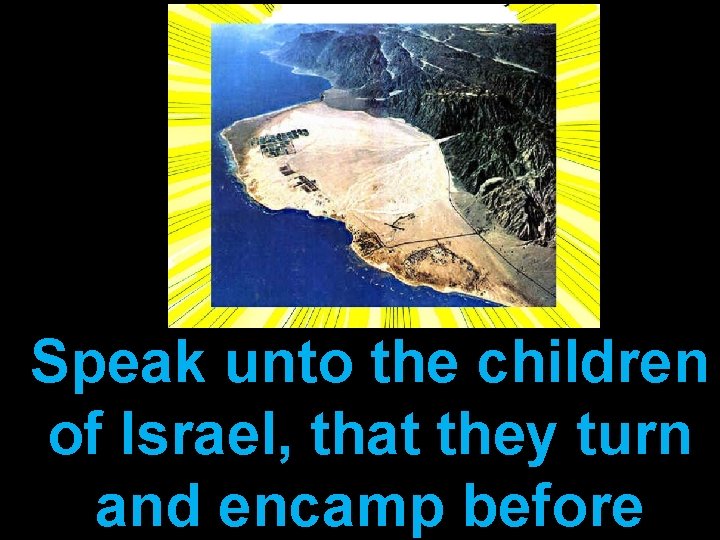 Speak unto the children of Israel, that they turn and encamp before